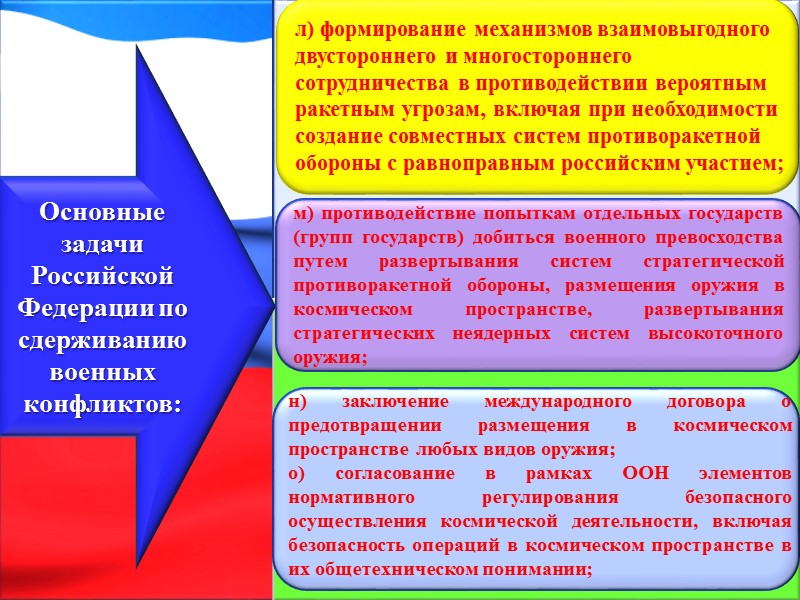 Основные задачи Российской Федерации по сдерживанию военных конфликтов:

л) формирование механизмов взаимовыгодного двустороннего и многостороннего сотрудничества в противодействии вероятным ракетным угрозам, включая при необходимости создание совместных систем противоракетной обороны с равноправным российским участием;

м) противодействие попыткам отдельных государств (групп государств) добиться военного превосходства путем развертывания систем стратегической противоракетной обороны, размещения оружия в космическом пространстве, развертывания стратегических неядерных систем высокоточного оружия;

н) заключение международного договора о предотвращении размещения в космическом пространстве любых видов оружия;

о) согласование в рамках ООН элементов нормативного регулирования безопасного осуществления космической деятельности, включая безопасность операций в космическом пространстве в их общетехническом понимании;